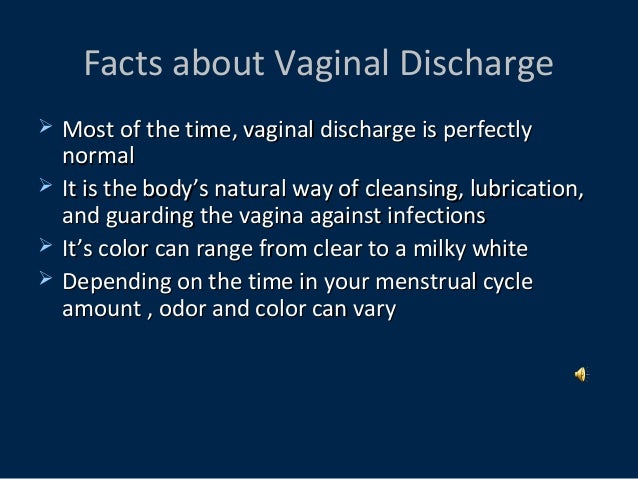 Facts about Vaginal Discharge

➢ Most of the time, vaginal discharge is perfectly normal
➢ It is the body’s natural way of cleansing, lubrication, and guarding the vagina against infections
➢ It’s color can range from clear to a milky white
➢ Depending on the time in your menstrual cycle amount , odor and color can vary